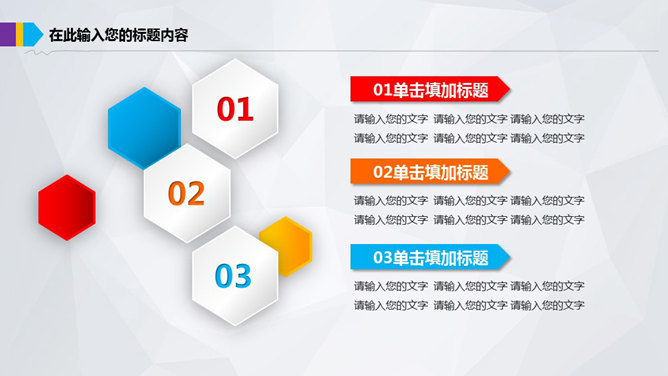 在此输入您的标题内容

01

02

03

01单击填加标题

请输入您的文字 请输入您的文字 请输入您的文字
请输入您的文字 请输入您的文字 请输入您的文字

02单击填加标题

请输入您的文字 请输入您的文字 请输入您的文字
请输入您的文字 请输入您的文字 请输入您的文字

03单击填加标题

请输入您的文字 请输入您的文字 请输入您的文字
请输入您的文字 请输入您的文字 请输入您的文字